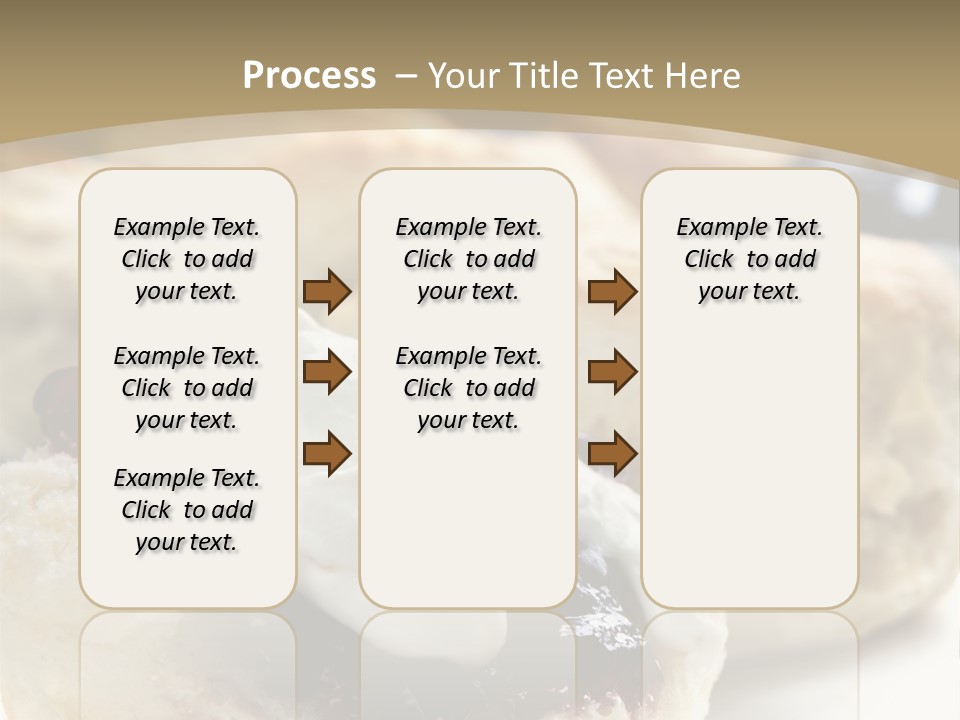 Process – Your Title Text Here

Example Text. Click to add your text.

Example Text. Click to add your text.

Example Text. Click to add your text.

Example Text. Click to add your text.

Example Text. Click to add your text.

Example Text. Click to add your text.